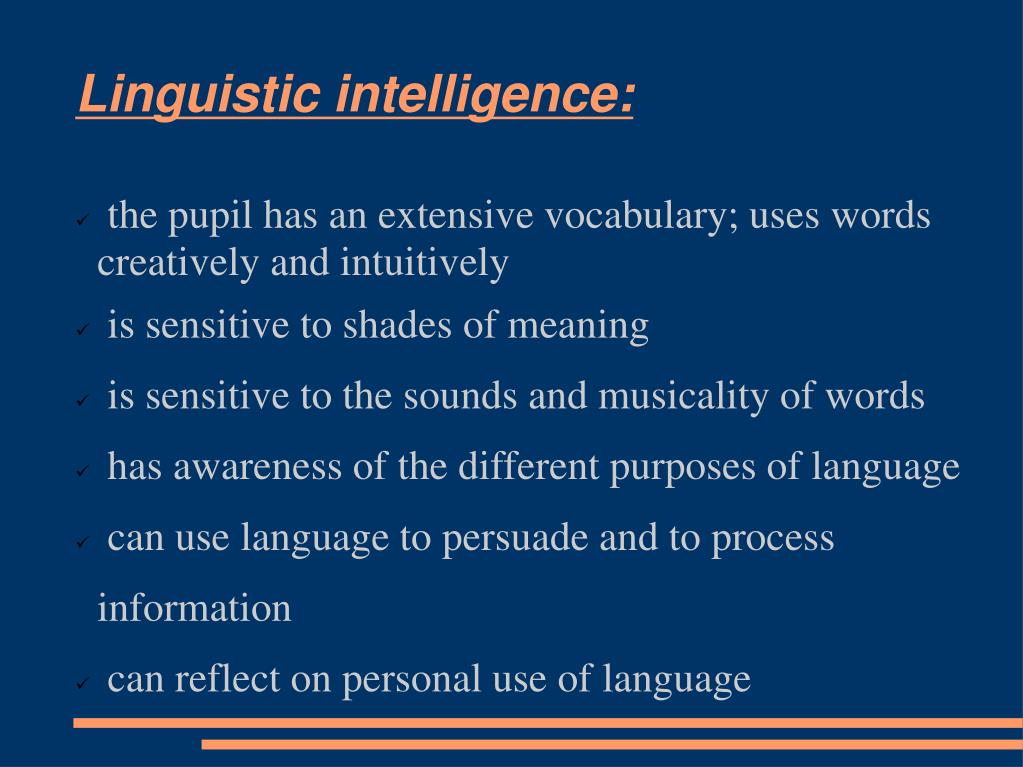 Linguistic intelligence:

✓ the pupil has an extensive vocabulary; uses words creatively and intuitively

✓ is sensitive to shades of meaning

✓ is sensitive to the sounds and musicality of words

✓ has awareness of the different purposes of language

✓ can use language to persuade and to process

information

✓ can reflect on personal use of language